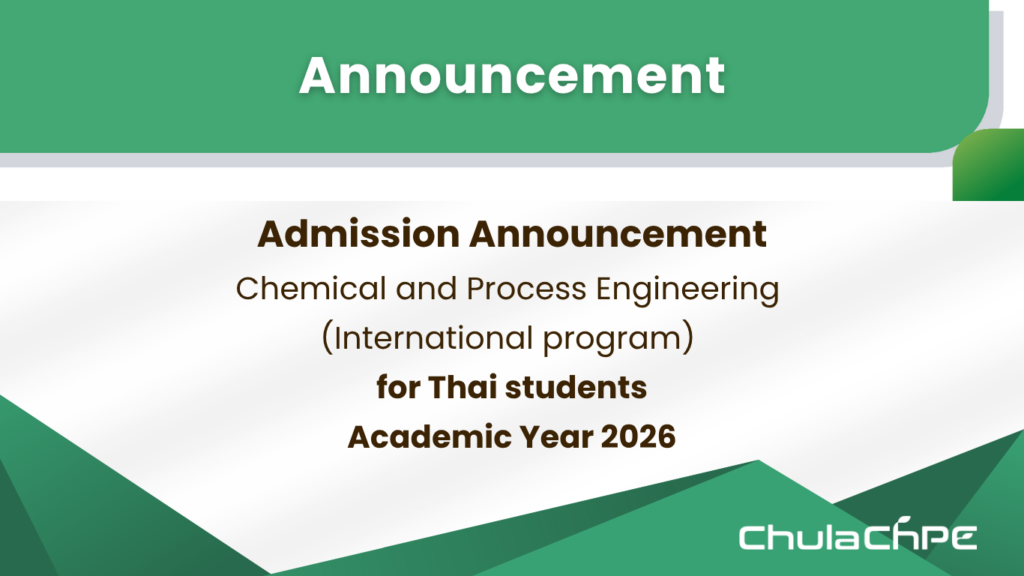 Announcement

Admission Announcement
Chemical and Process Engineering
(International program)
for Thai students
Academic Year 2026

ChulaChPE